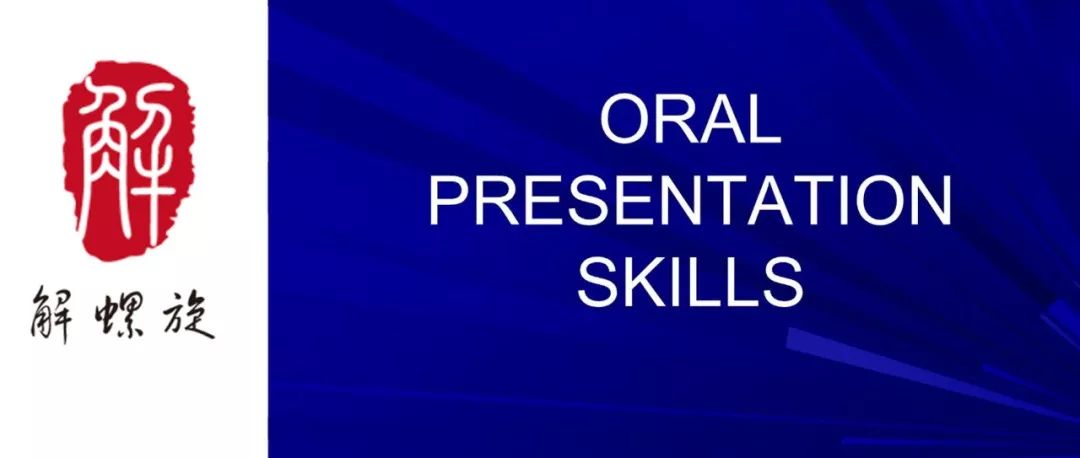 解

解螺旋

ORAL PRESENTATION SKILLS